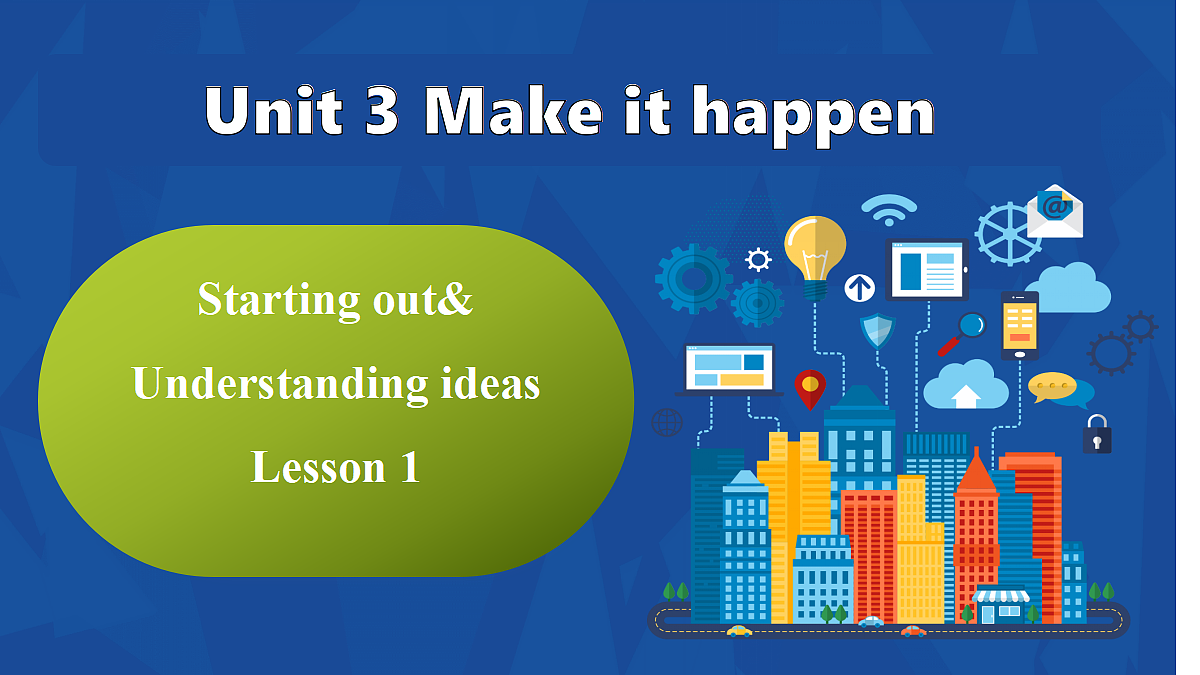 Unit 3 Make it happen

Starting out&
Understanding ideas
Lesson 1

@